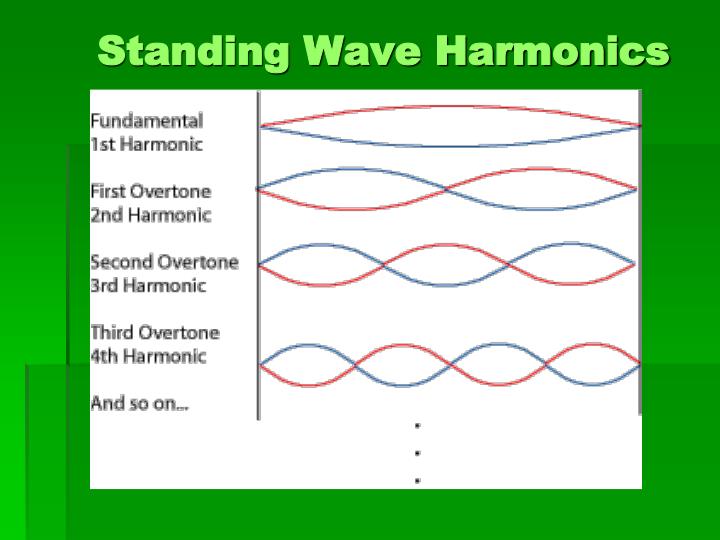 Standing Wave Harmonics

Fundamental
1st Harmonic

First Overtone
2nd Harmonic

Second Overtone
3rd Harmonic

Third Overtone
4th Harmonic

And so on...

.
.
.